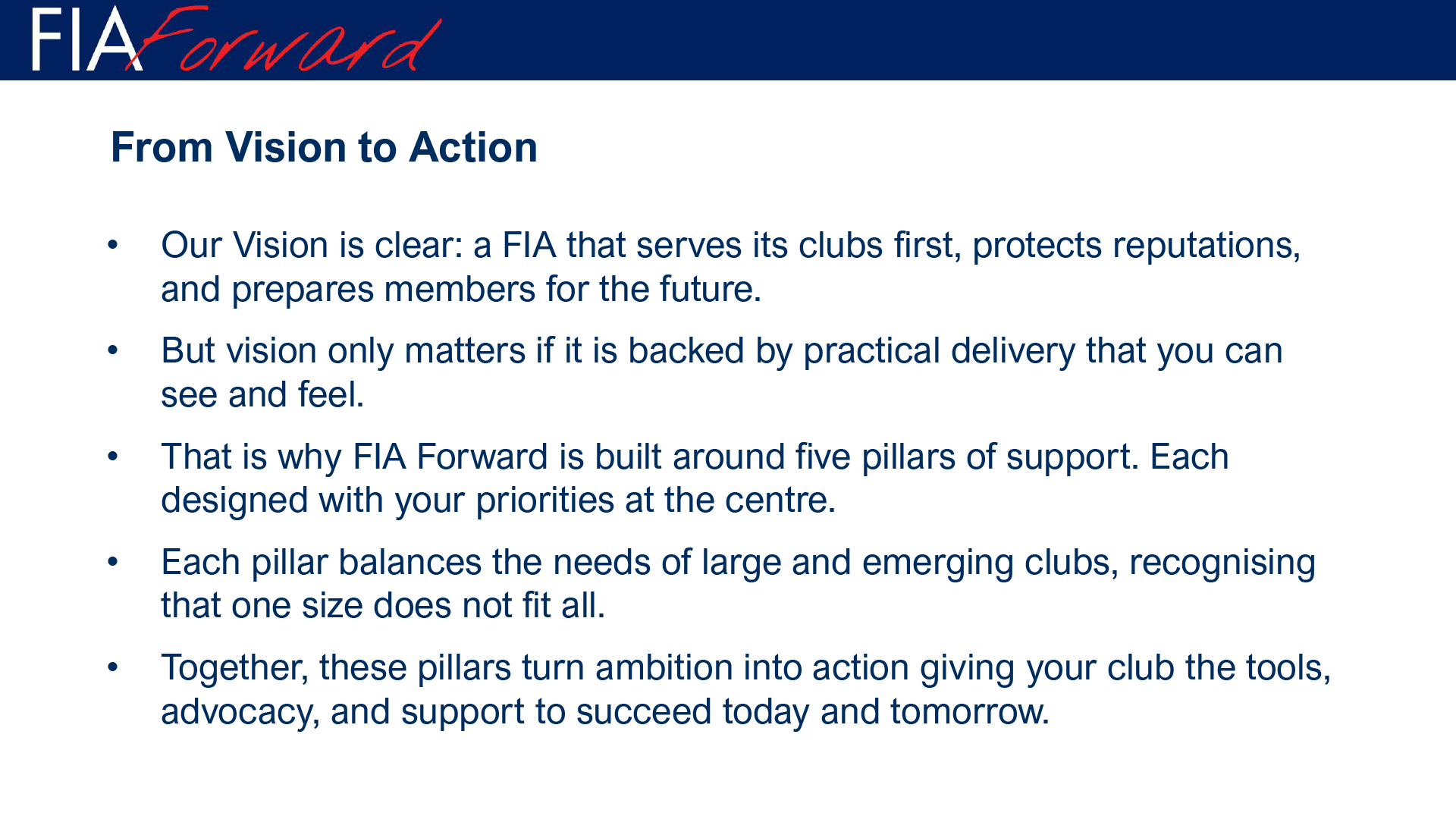 FIA Forward

From Vision to Action

• Our Vision is clear: a FIA that serves its clubs first, protects reputations, and prepares members for the future.

• But vision only matters if it is backed by practical delivery that you can see and feel.

• That is why FIA Forward is built around five pillars of support. Each designed with your priorities at the centre.

• Each pillar balances the needs of large and emerging clubs, recognising that one size does not fit all.

• Together, these pillars turn ambition into action giving your club the tools, advocacy, and support to succeed today and tomorrow.